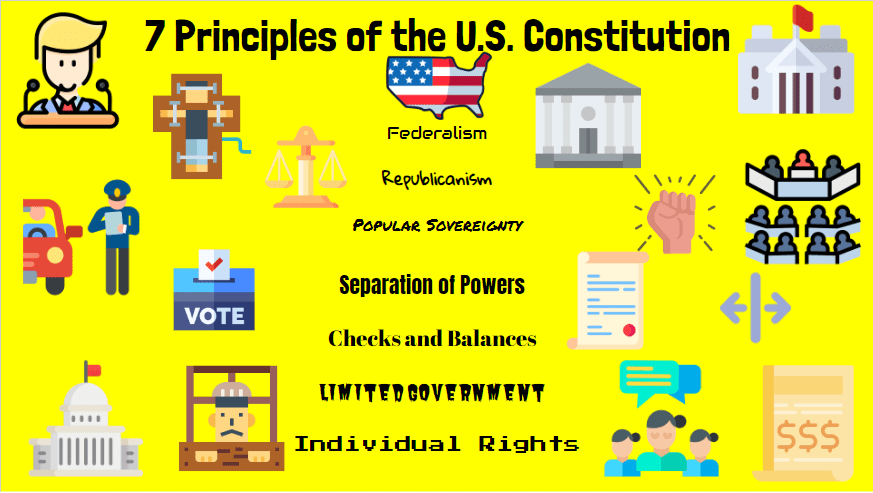 7 Principles of the U.S. Constitution

Federalism

Republicanism

Popular Sovereignty

Separation of Powers

Checks and Balances

LIMITED GOVERNMENT

Individual Rights

VOTE

$$$